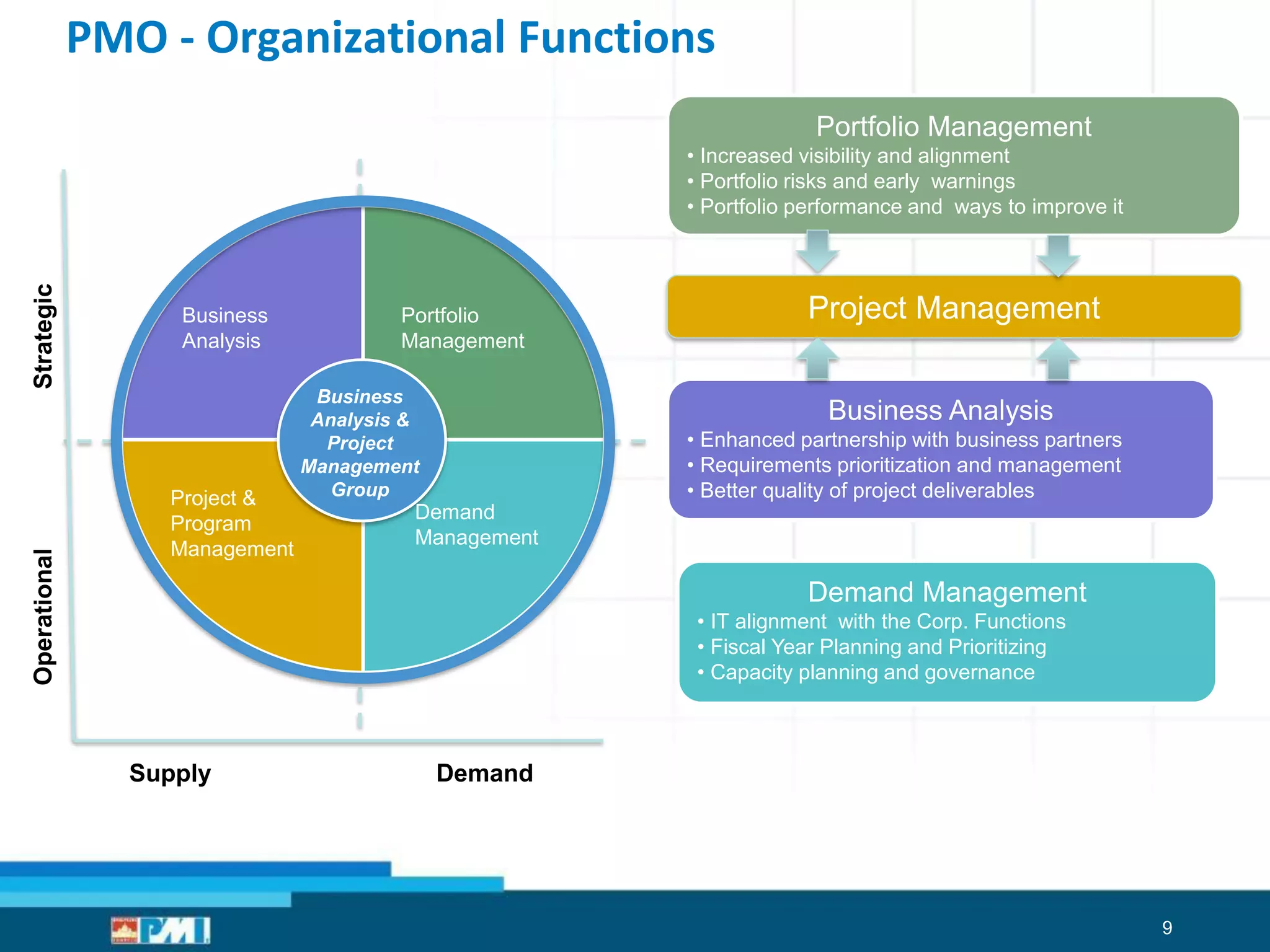 PMO - Organizational Functions

Strategic

Operational

Business Analysis

Portfolio Management

Business Analysis & Project Management Group

Project & Program Management

Demand Management

Supply

Demand

Portfolio Management
• Increased visibility and alignment
• Portfolio risks and early warnings
• Portfolio performance and ways to improve it

Project Management

Business Analysis
• Enhanced partnership with business partners
• Requirements prioritization and management
• Better quality of project deliverables

Demand Management
• IT alignment with the Corp. Functions
• Fiscal Year Planning and Prioritizing
• Capacity planning and governance

PMI

9